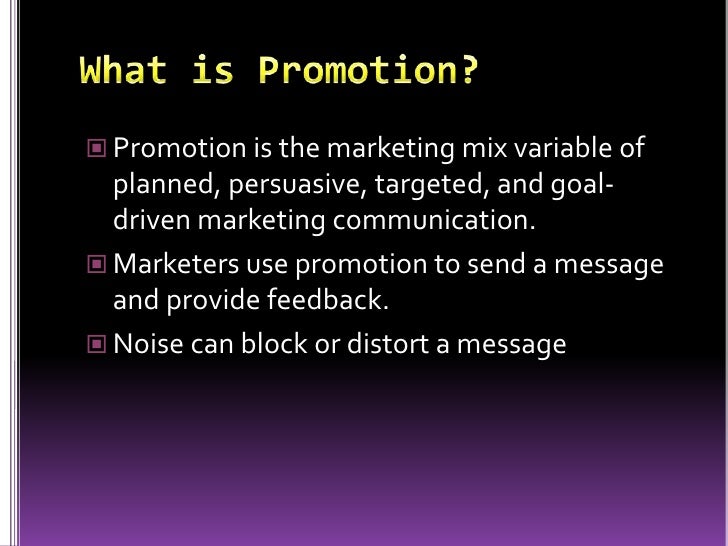 What is Promotion?

Promotion is the marketing mix variable of planned, persuasive, targeted, and goal-driven marketing communication.

Marketers use promotion to send a message and provide feedback.

Noise can block or distort a message